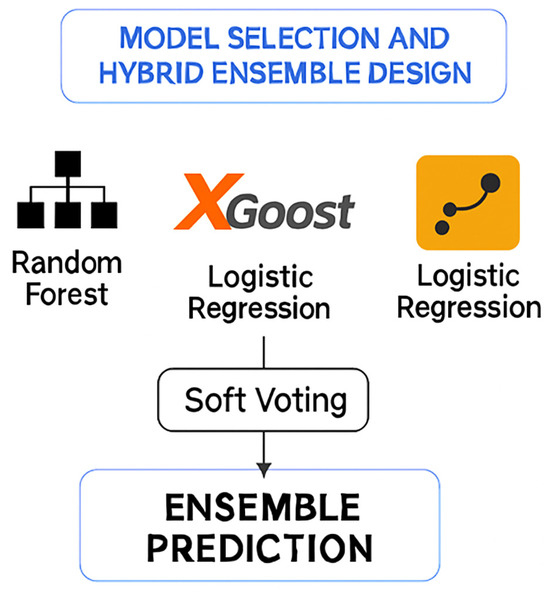 MODEL SELECTION AND HYBRID ENSEMBLE DESIGN

Random Forest

XGoost

Logistic Regression

Logistic Regression

Soft Voting

ENSEMBLE PREDICTION